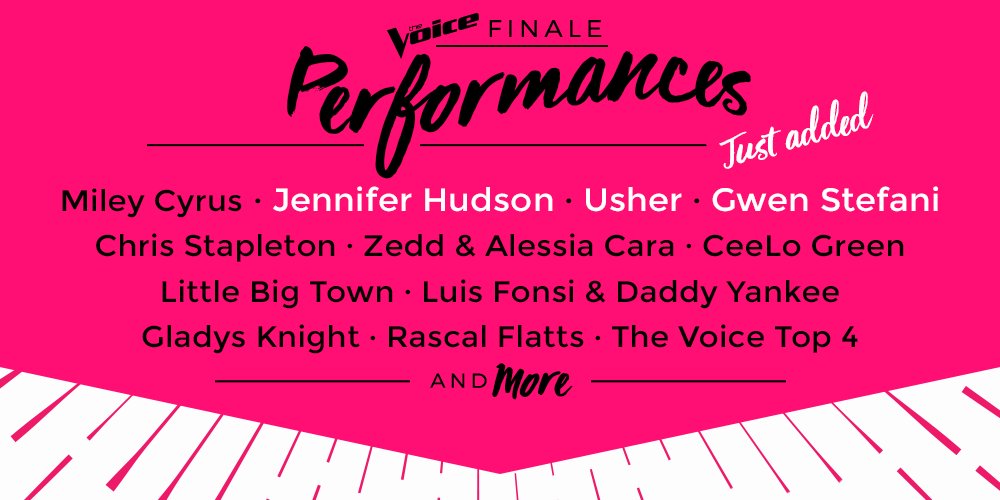 the Voice FINALE

Performances

Just added

Miley Cyrus · Jennifer Hudson · Usher · Gwen Stefani

Chris Stapleton · Zedd & Alessia Cara · CeeLo Green

Little Big Town · Luis Fonsi & Daddy Yankee

Gladys Knight · Rascal Flatts · The Voice Top 4

AND More